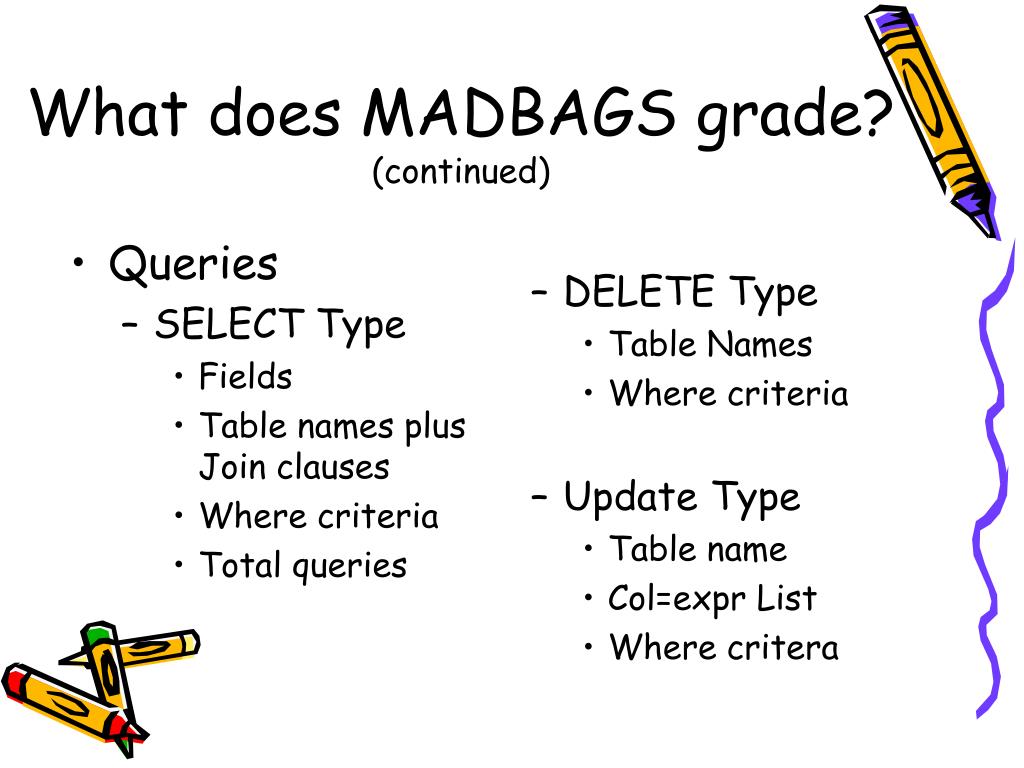 What does MADBAGS grade?
(continued)

• Queries
– SELECT Type
• Fields
• Table names plus Join clauses
• Where criteria
• Total queries

– DELETE Type
• Table Names
• Where criteria

– Update Type
• Table name
• Col=expr List
• Where critera